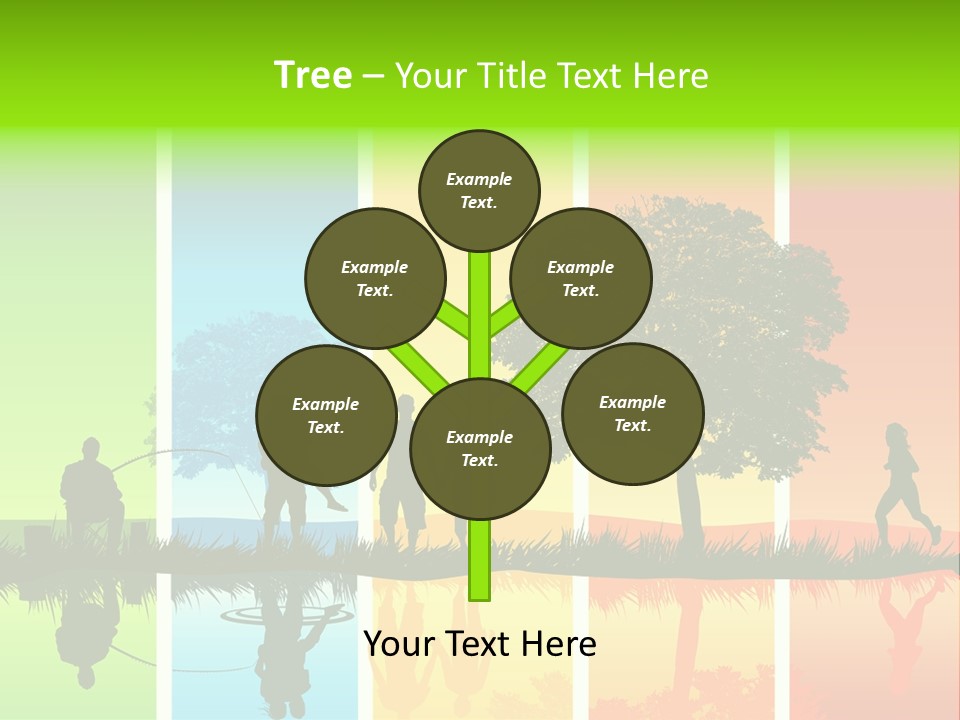 Tree – Your Title Text Here

Example Text.

Example Text.

Example Text.

Example Text.

Example Text.

Example Text.

Your Text Here